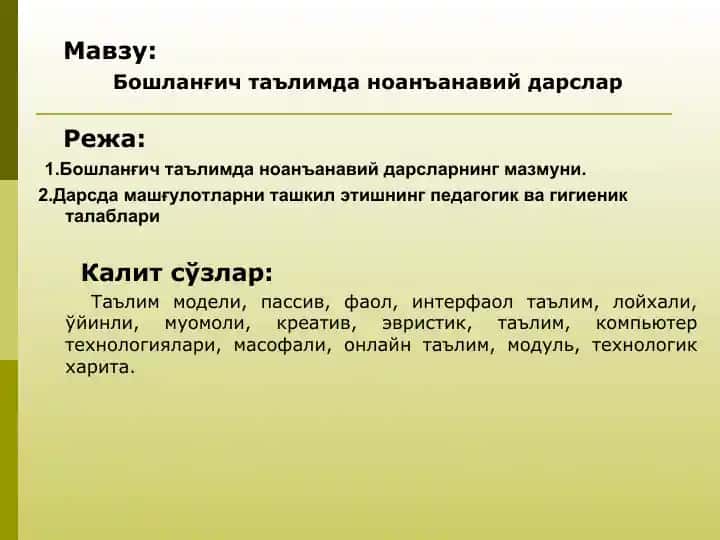 Мавзу:

Бошланғич таълимда ноанъанавий дарслар

Режа:

1.Бошланғич таълимда ноанъанавий дарсларнинг мазмуни.

2.Дарсда машғулотларни ташкил этишнинг педагогик ва гигиеник талаблари

Калит сўзлар:

Таълим модели, пассив, фаол, интерфаол таълим, лойхали, ўйинли, муомоли, креатив, эвристик, таълим, компьютер технологиялари, масофали, онлайн таълим, модуль, технологик харита.